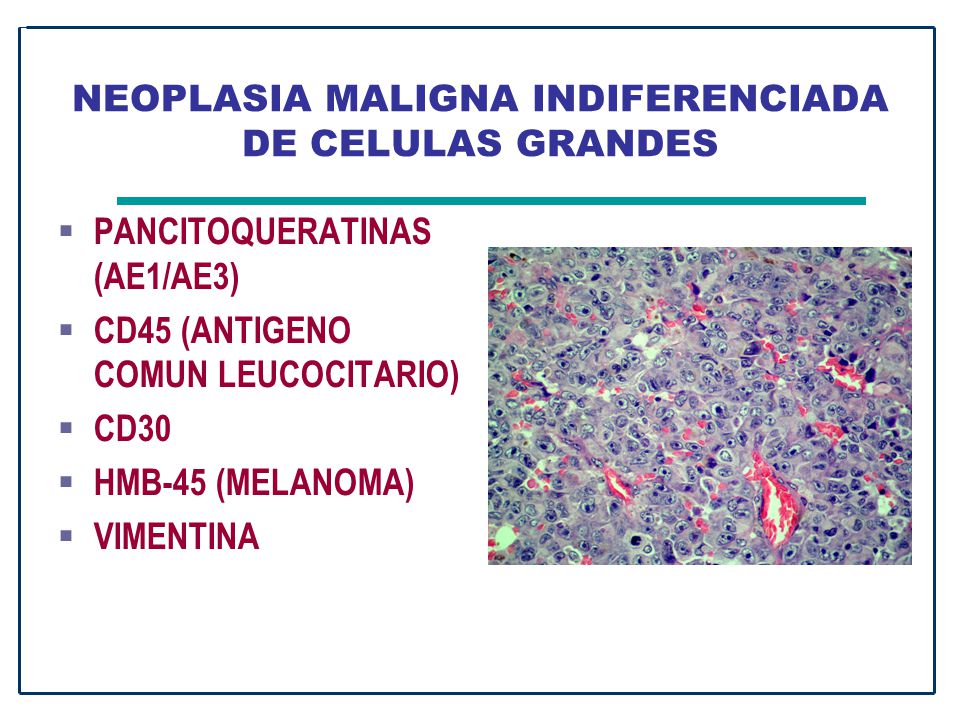 NEOPLASIA MALIGNA INDIFERENCIADA DE CELULAS GRANDES

- PANCITOQUERATINAS (AE1/AE3)
- CD45 (ANTIGENO COMUN LEUCOCITARIO)
- CD30
- HMB-45 (MELANOMA)
- VIMENTINA